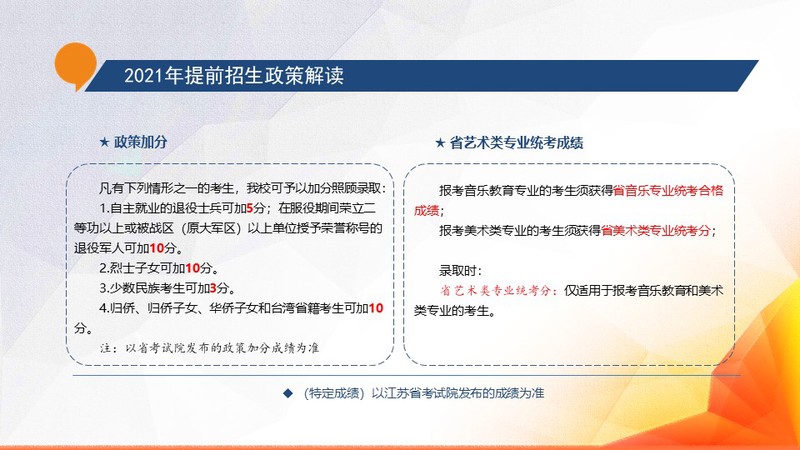 2021年提前招生政策解读

★ 政策加分

凡有下列情形之一的考生，我校可予以加分照顾录取：

1.自主就业的退役士兵可加5分；在服役期间荣立二等功以上或被战区（原大军区）以上单位授予荣誉称号的退役军人可加10分。

2.烈士子女可加10分。

3.少数民族考生可加3分。

4.归侨、归侨子女、华侨子女和台湾省籍考生可加10分。

注：以省考试院发布的政策加分成绩为准

★ 省艺术类专业统考成绩

报考音乐教育专业的考生须获得省音乐专业统考合格成绩；

报考美术类专业的考生须获得省美术类专业统考分；

录取时：

省艺术类专业统考分：仅适用于报考音乐教育和美术类专业的考生。

◆ （特定成绩）以江苏省考试院发布的成绩为准